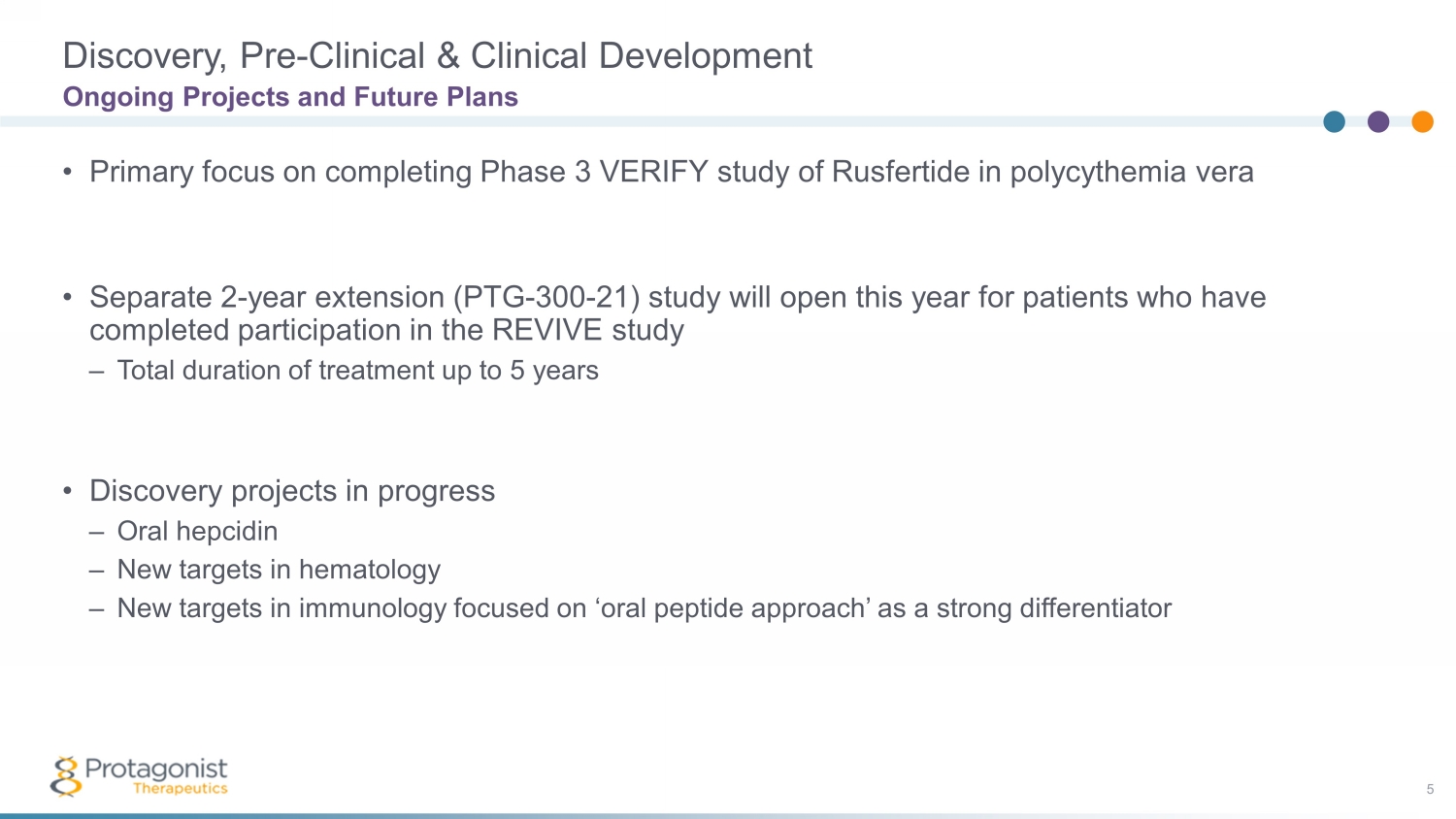 Discovery, Pre-Clinical & Clinical Development
Ongoing Projects and Future Plans

• Primary focus on completing Phase 3 VERIFY study of Rusfertide in polycythemia vera

• Separate 2-year extension (PTG-300-21) study will open this year for patients who have completed participation in the REVIVE study
– Total duration of treatment up to 5 years

• Discovery projects in progress
– Oral hepcidin
– New targets in hematology
– New targets in immunology focused on ‘oral peptide approach’ as a strong differentiator

Protagonist Therapeutics

5